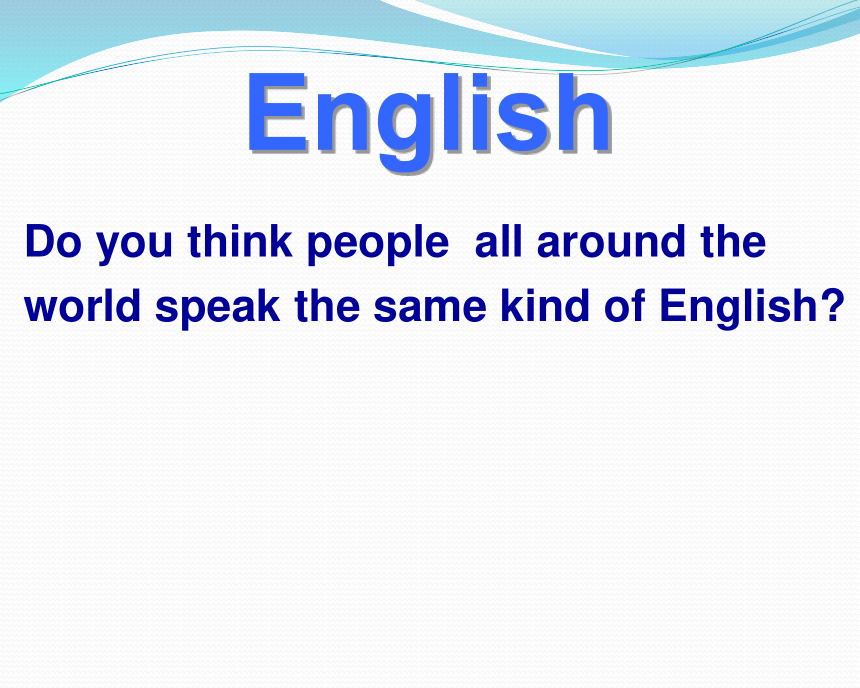 English

Do you think people all around the world speak the same kind of English?